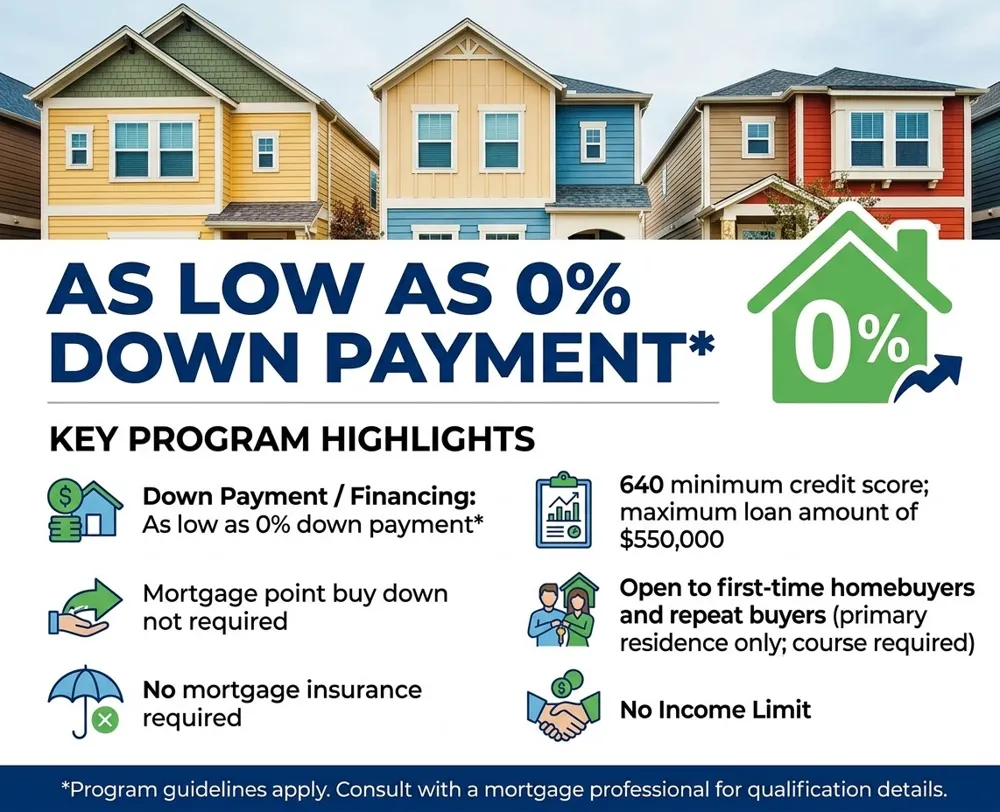 AS LOW AS 0% DOWN PAYMENT*

0%

KEY PROGRAM HIGHLIGHTS

Down Payment / Financing: As low as 0% down payment*

Mortgage point buy down not required

No mortgage insurance required

640 minimum credit score; maximum loan amount of $550,000

Open to first-time homebuyers and repeat buyers (primary residence only; course required)

No Income Limit

*Program guidelines apply. Consult with a mortgage professional for qualification details.